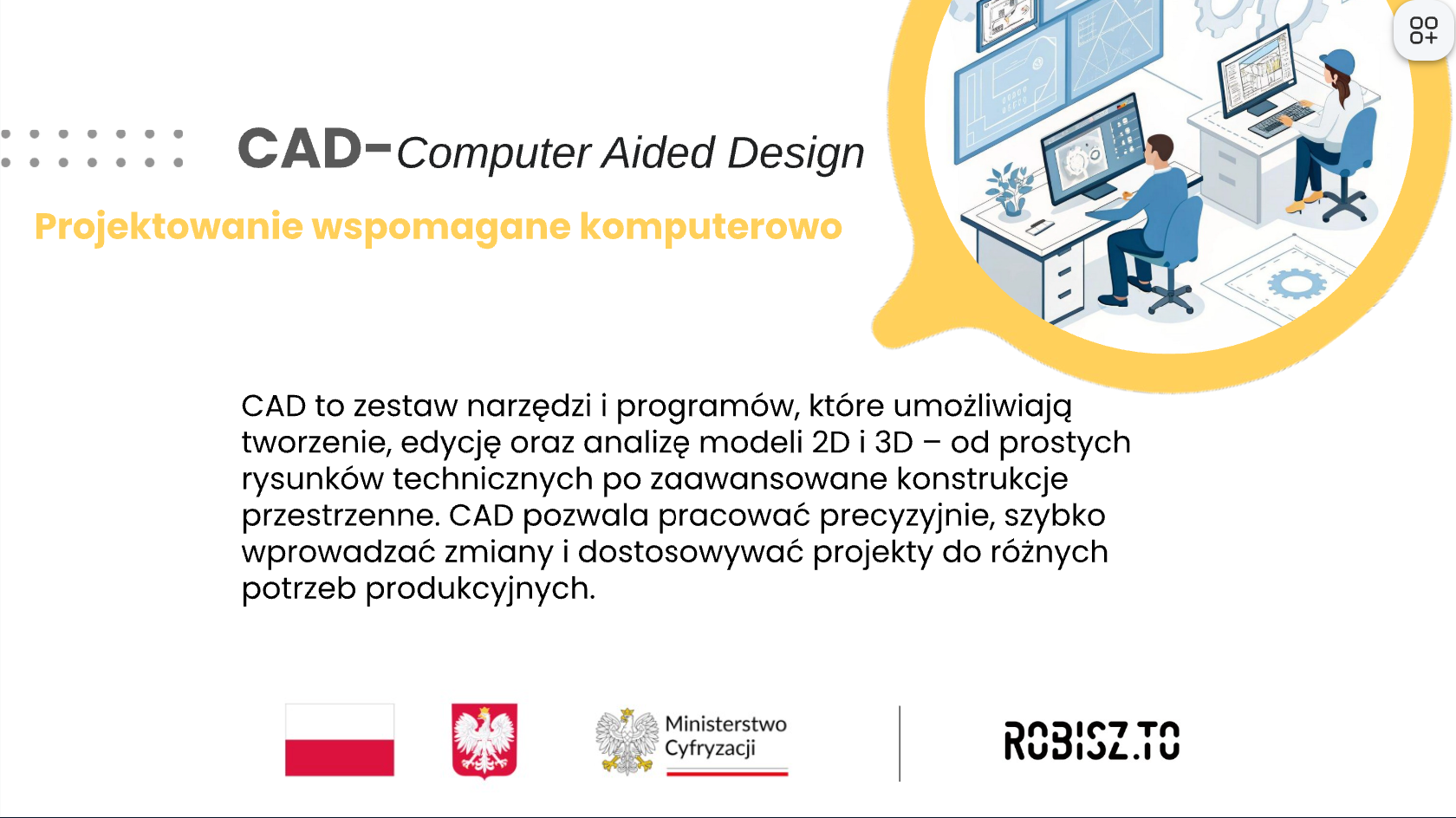 CAD-Computer Aided Design

Projektowanie wspomagane komputerowo

CAD to zestaw narzędzi i programów, które umożliwiają tworzenie, edycję oraz analizę modeli 2D i 3D – od prostych rysunków technicznych po zaawansowane konstrukcje przestrzenne. CAD pozwala pracować precyzyjnie, szybko wprowadzać zmiany i dostosowywać projekty do różnych potrzeb produkcyjnych.

Ministerstwo Cyfryzacji

ROBISZ.TO